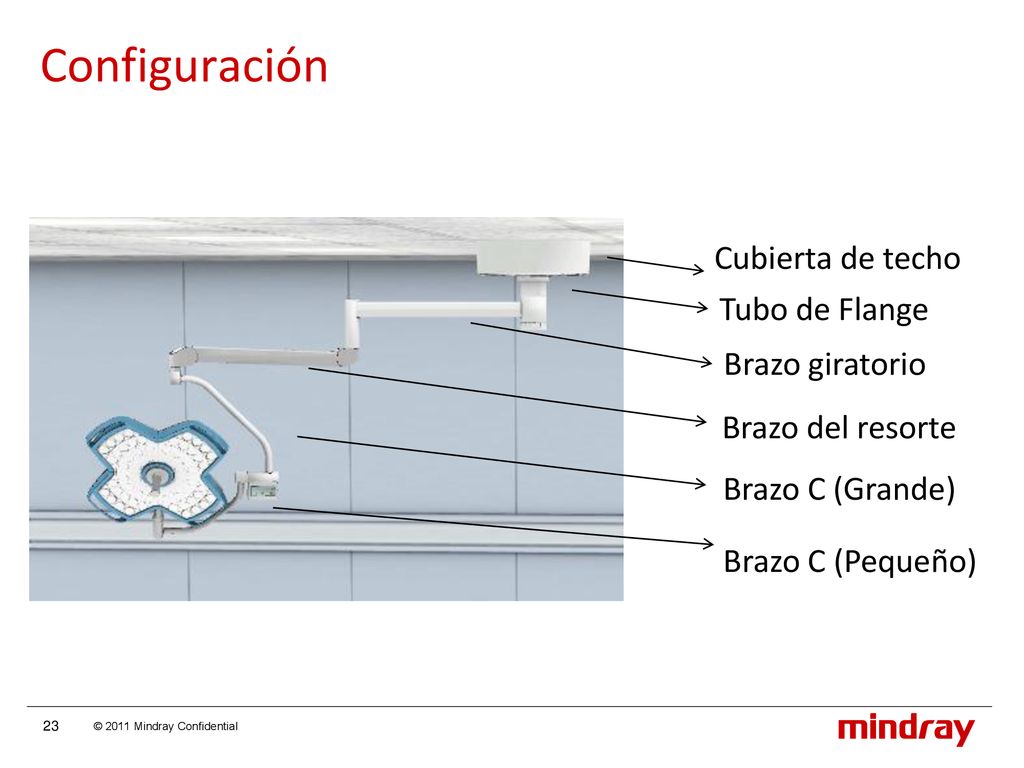 Configuración

Cubierta de techo

Tubo de Flange

Brazo giratorio

Brazo del resorte

Brazo C (Grande)

Brazo C (Pequeño)

23 © 2011 Mindray Confidential

mindray